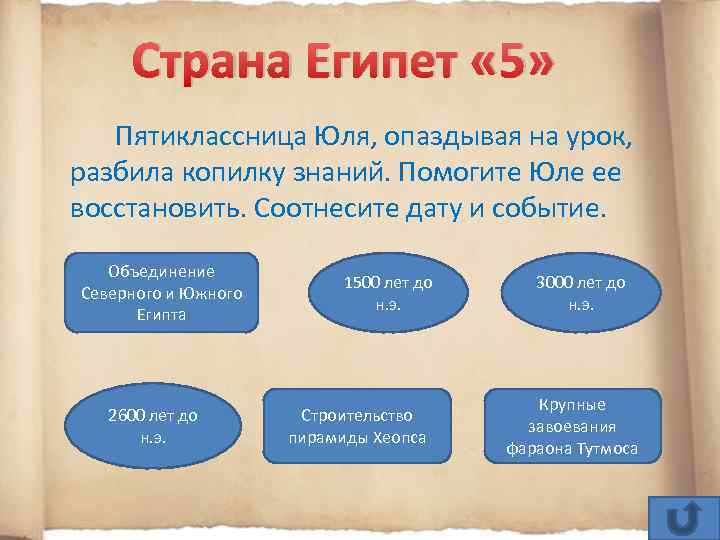 Страна Египет «5»

Пятиклассница Юля, опаздывая на урок, разбила копилку знаний. Помогите Юле ее восстановить. Соотнесите дату и событие.

Объединение Северного и Южного Египта

1500 лет до н.э.

3000 лет до н.э.

2600 лет до н.э.

Строительство пирамиды Хеопса

Крупные завоевания фараона Тутмоса